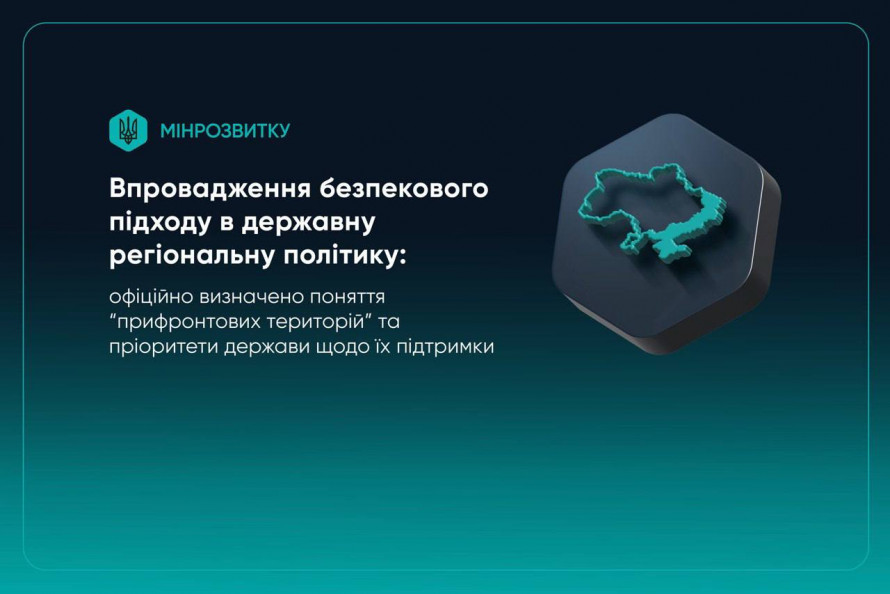 МІНРОЗВИТКУ

Впровадження безпекового підходу в державну регіональну політику:

офіційно визначено поняття “прифронтових територій” та пріоритети держави щодо їх підтримки